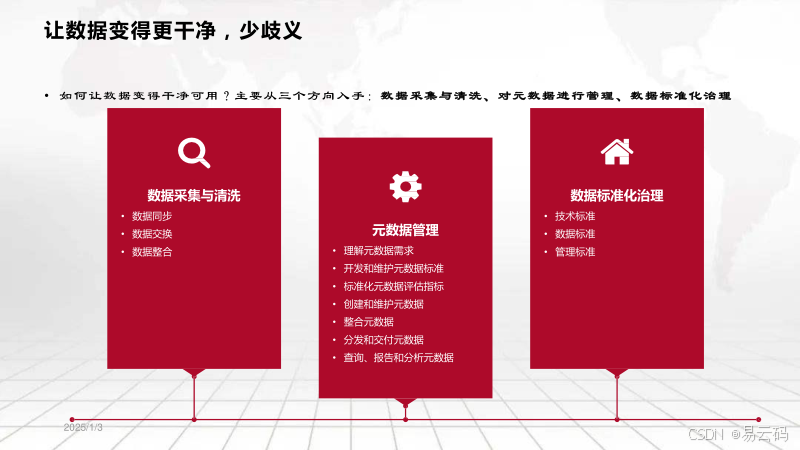 让数据变得更干净，少歧义

• 如何让数据变得干净可用？主要从三个方向入手：数据采集与清洗、对元数据进行管理、数据标准化治理

数据采集与清洗

• 数据同步
• 数据交换
• 数据整合

元数据管理

• 理解元数据需求
• 开发和维护元数据标准
• 标准化元数据评估指标
• 创建和维护元数据
• 整合元数据
• 分发和交付元数据
• 查询、报告和分析元数据

数据标准化治理

• 技术标准
• 数据标准
• 管理标准

2025/1/3

CSDN @易云码